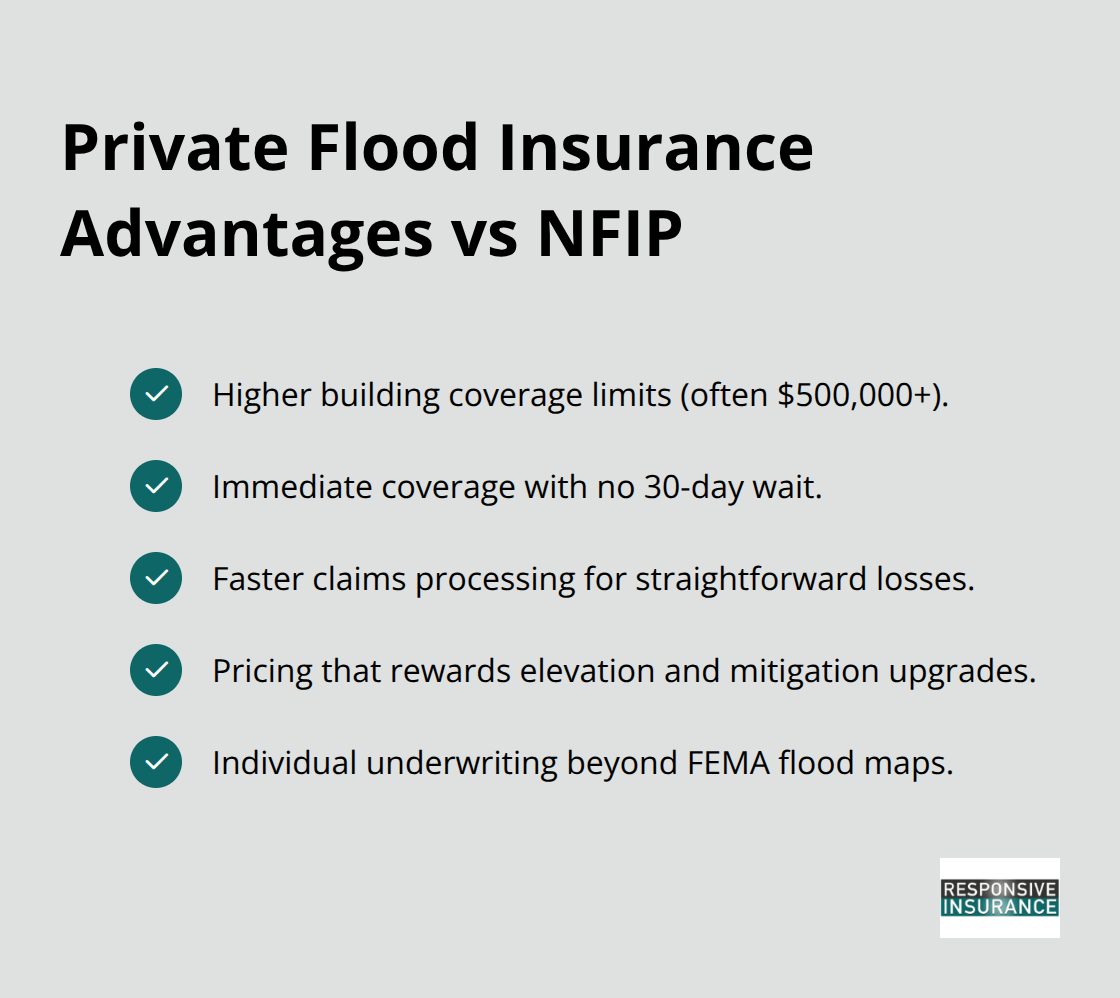 Private Flood Insurance Advantages vs NFIP

Higher building coverage limits (often \$500,000+).

Immediate coverage with no 30-day wait.

Faster claims processing for straightforward losses.

Pricing that rewards elevation and mitigation upgrades.

Individual underwriting beyond FEMA flood maps.

RESPONSIVE INSURANCE